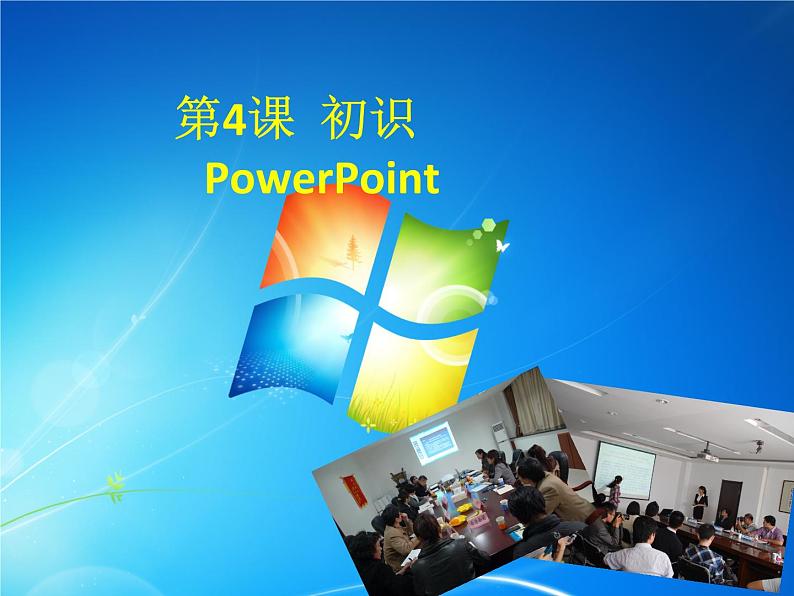 第4课 初识 PowerPoint